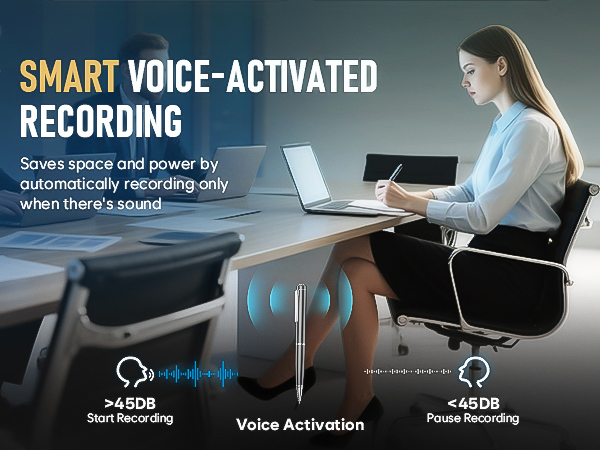 SMART VOICE-ACTIVATED RECORDING

Saves space and power by automatically recording only when there's sound

>45DB
Start Recording

Voice Activation

<45DB
Pause Recording